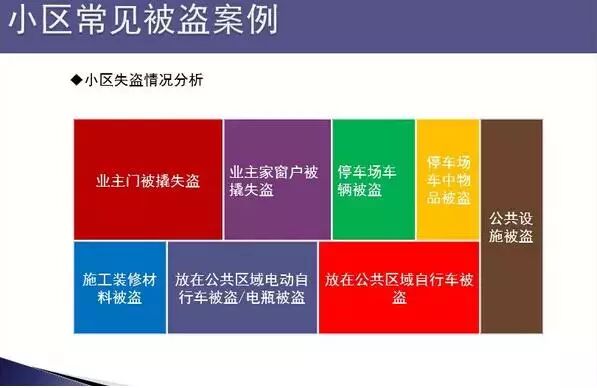 小区常见被盗案例

◆小区失盗情况分析

业主门被撬失盗

业主家窗户被撬失盗

停车场车辆被盗

停车场车中物品被盗

公共设施被盗

施工装修材料被盗

放在公共区域电动自行车被盗/电瓶被盗

放在公共区域自行车被盗